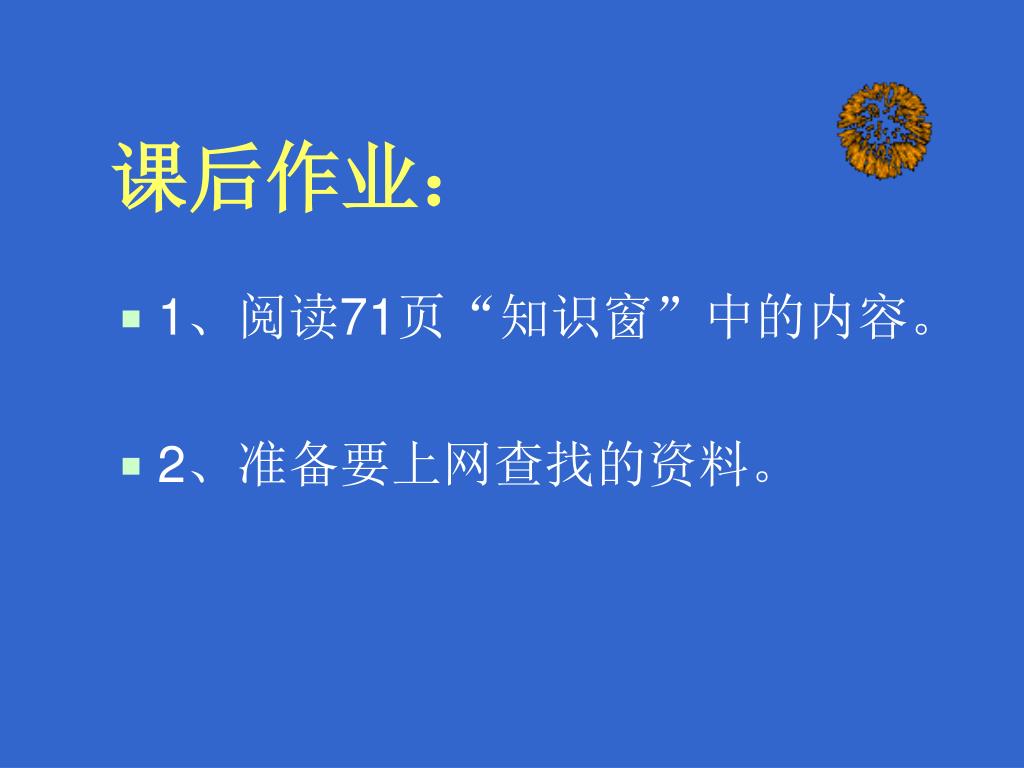 课后作业：

1、阅读71页“知识窗”中的内容。

2、准备要上网查找的资料。